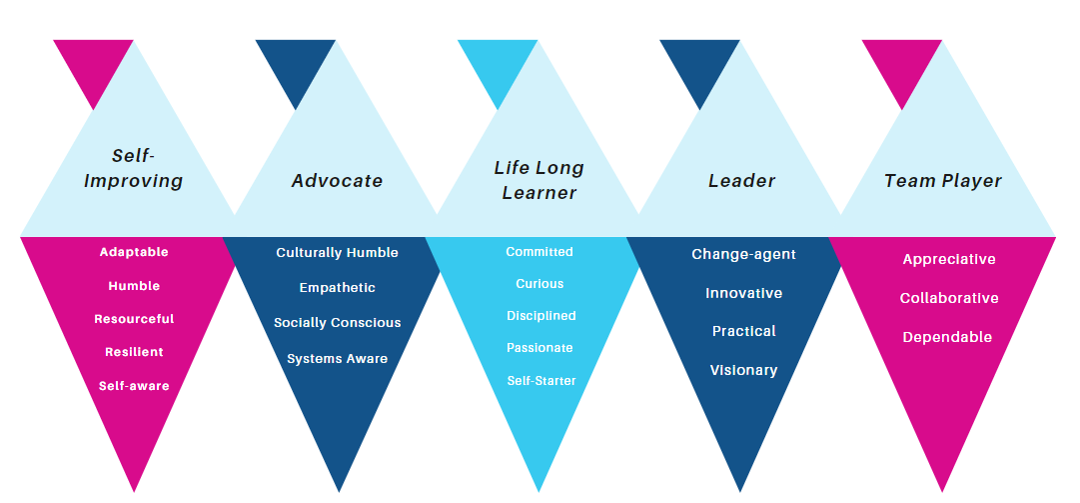 Self-Improving

Adaptable

Humble

Resourceful

Resilient

Self-aware

Advocate

Culturally Humble

Empathetic

Socially Conscious

Systems Aware

Life Long Learner

Committed

Curious

Disciplined

Passionate

Self-Starter

Leader

Change-agent

Innovative

Practical

Visionary

Team Player

Appreciative

Collaborative

Dependable